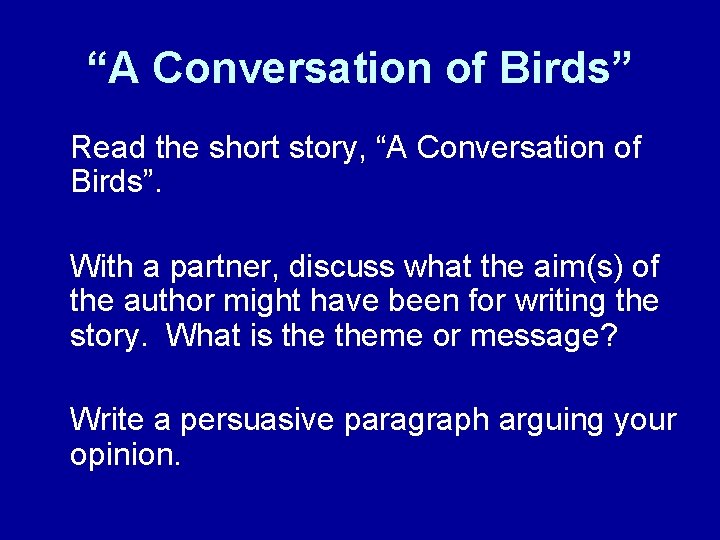 “A Conversation of Birds”

Read the short story, “A Conversation of Birds”.

With a partner, discuss what the aim(s) of the author might have been for writing the story. What is the theme or message?

Write a persuasive paragraph arguing your opinion.